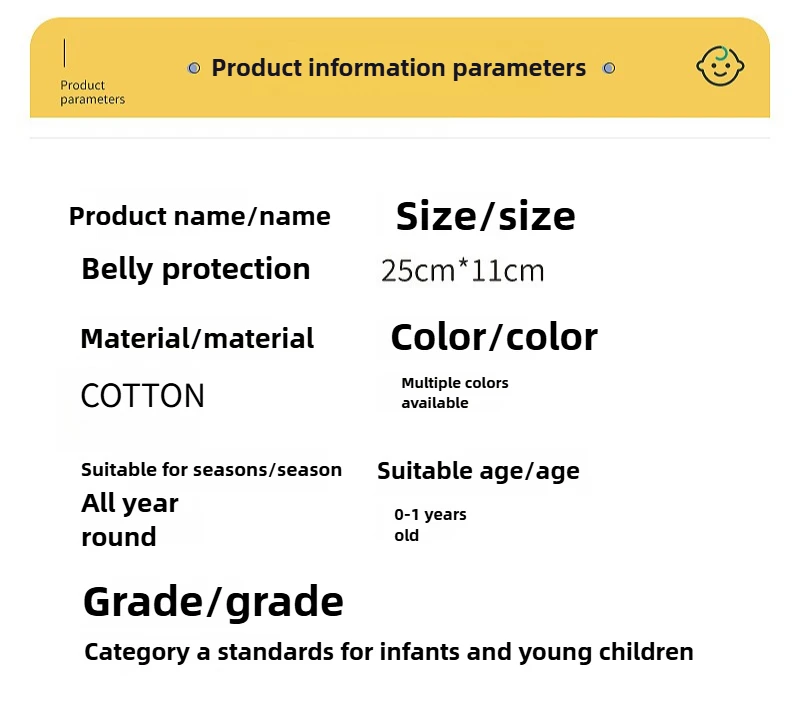 Product parameters

Product information parameters

Product name/name

Belly protection

Size/size

25cm*11cm

Material/material

COTTON

Color/color

Multiple colors available

Suitable for seasons/season

All year round

Suitable age/age

0-1 years old

Grade/grade

Category a standards for infants and young children